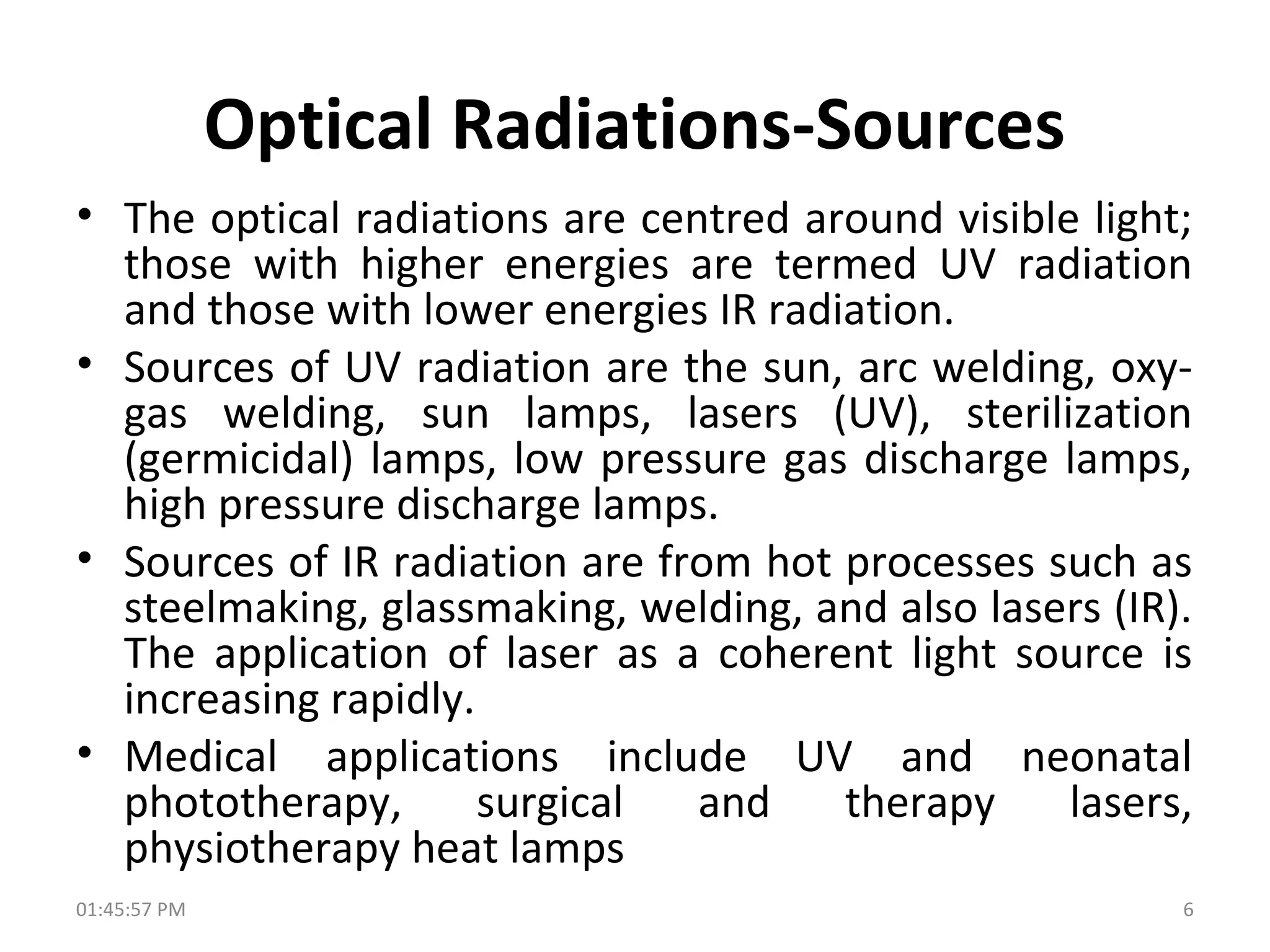 Optical Radiations-Sources

• The optical radiations are centred around visible light; those with higher energies are termed UV radiation and those with lower energies IR radiation.

• Sources of UV radiation are the sun, arc welding, oxy-gas welding, sun lamps, lasers (UV), sterilization (germicidal) lamps, low pressure gas discharge lamps, high pressure discharge lamps.

• Sources of IR radiation are from hot processes such as steelmaking, glassmaking, welding, and also lasers (IR). The application of laser as a coherent light source is increasing rapidly.

• Medical applications include UV and neonatal phototherapy, surgical and therapy lasers, physiotherapy heat lamps

01:45:57 PM

6